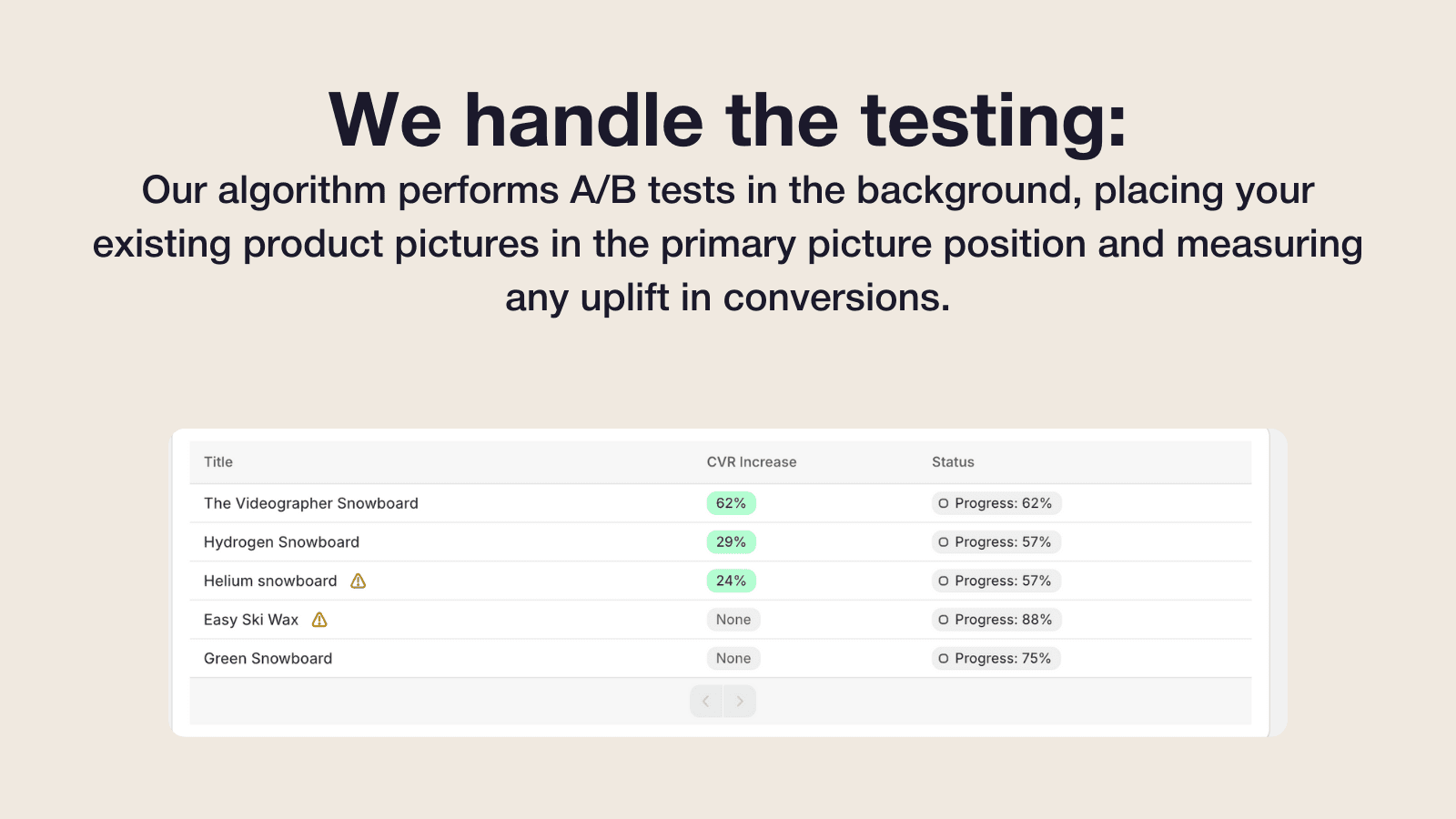 We handle the testing:

Our algorithm performs A/B tests in the background, placing your existing product pictures in the primary picture position and measuring any uplift in conversions.

| Title | CVR Increase | Status |
|---|---|---|
| The Videographer Snowboard | 62% | Progress: 62% |
| Hydrogen Snowboard | 29% | Progress: 57% |
| Helium snowboard | 24% | Progress: 57% |
| Easy Ski Wax | None | Progress: 88% |
| Green Snowboard | None | Progress: 75% |